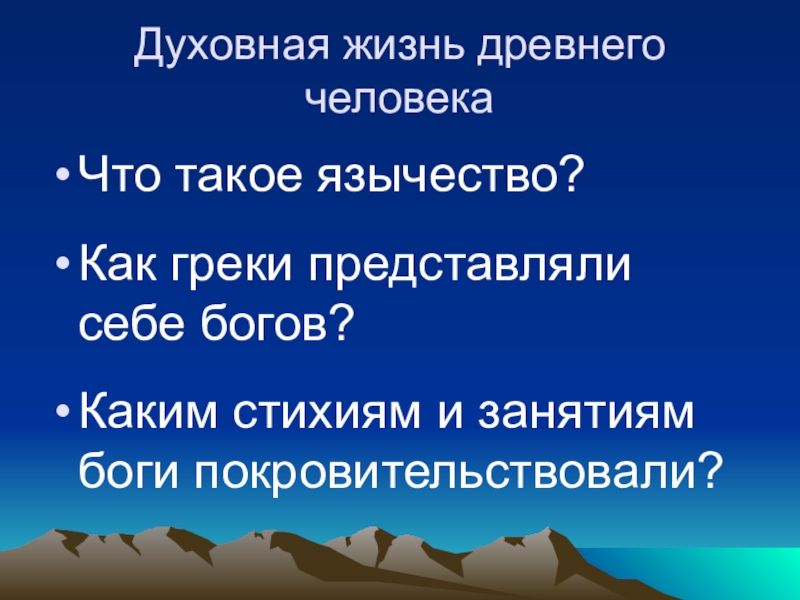 Духовная жизнь древнего человека

• Что такое язычество?

• Как греки представляли себе богов?

• Каким стихиям и занятиям боги покровительствовали?